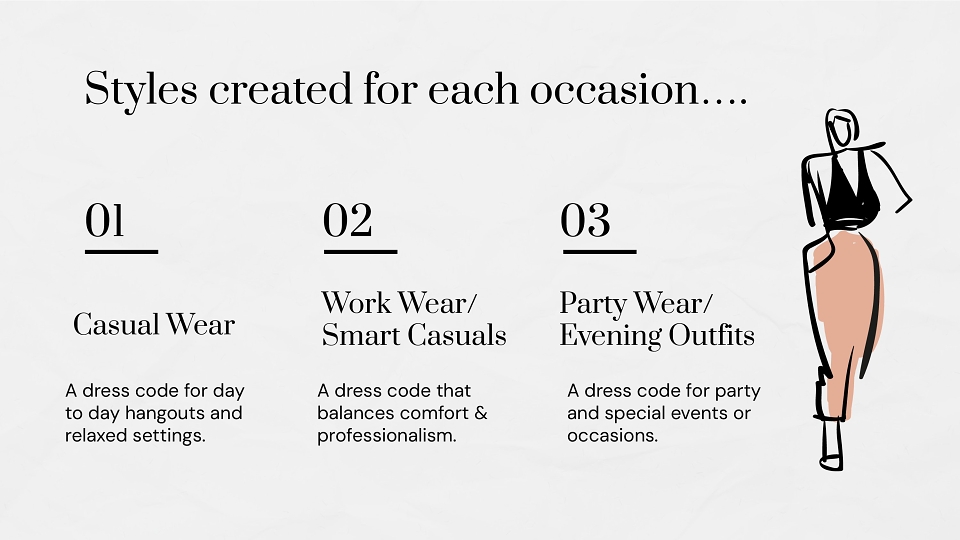 Styles created for each occasion….

01

Casual Wear

A dress code for day to day hangouts and relaxed settings.

02

Work Wear/ Smart Casuals

A dress code that balances comfort & professionalism.

03

Party Wear/ Evening Outfits

A dress code for party and special events or occasions.